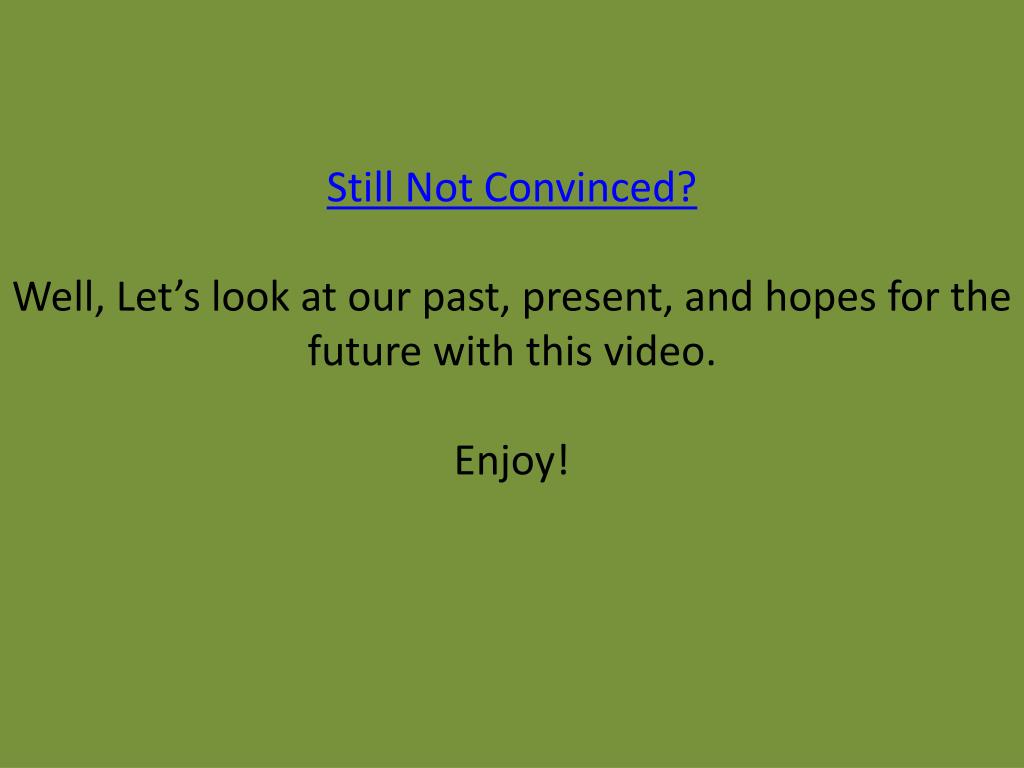 Still Not Convinced?

Well, Let’s look at our past, present, and hopes for the future with this video.

Enjoy!